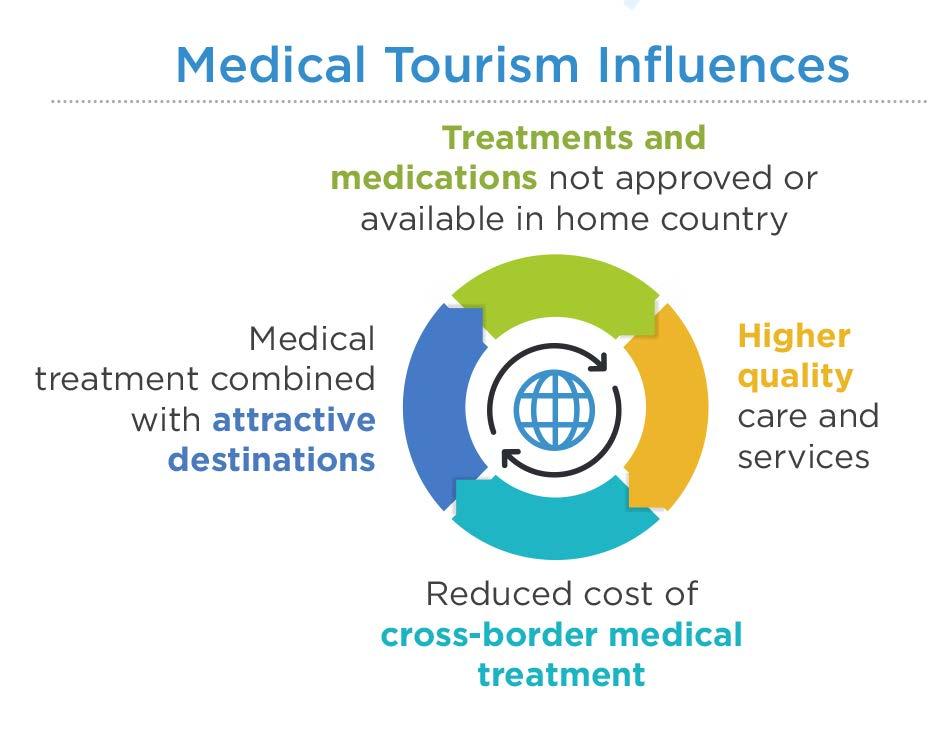 Medical Tourism Influences

Treatments and medications not approved or available in home country

Medical treatment combined with attractive destinations

Higher quality care and services

Reduced cost of cross-border medical treatment